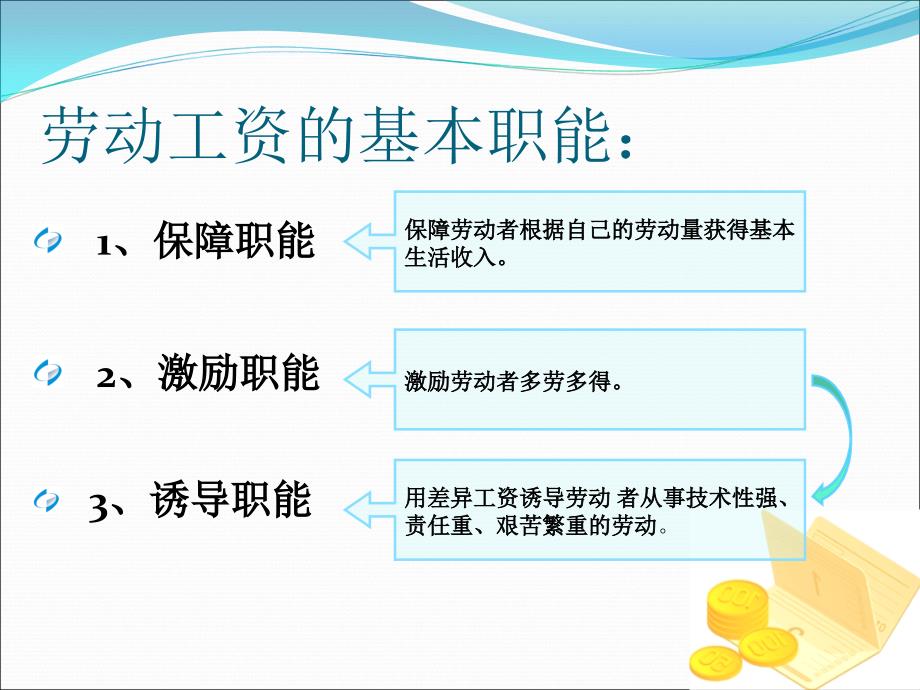 劳动工资的基本职能：

1、保障职能

保障劳动者根据自己的劳动量获得基本生活收入。

2、激励职能

激励劳动者多劳多得。

3、诱导职能

用差异工资诱导劳动 者从事技术性强、责任重、艰苦繁重的劳动。